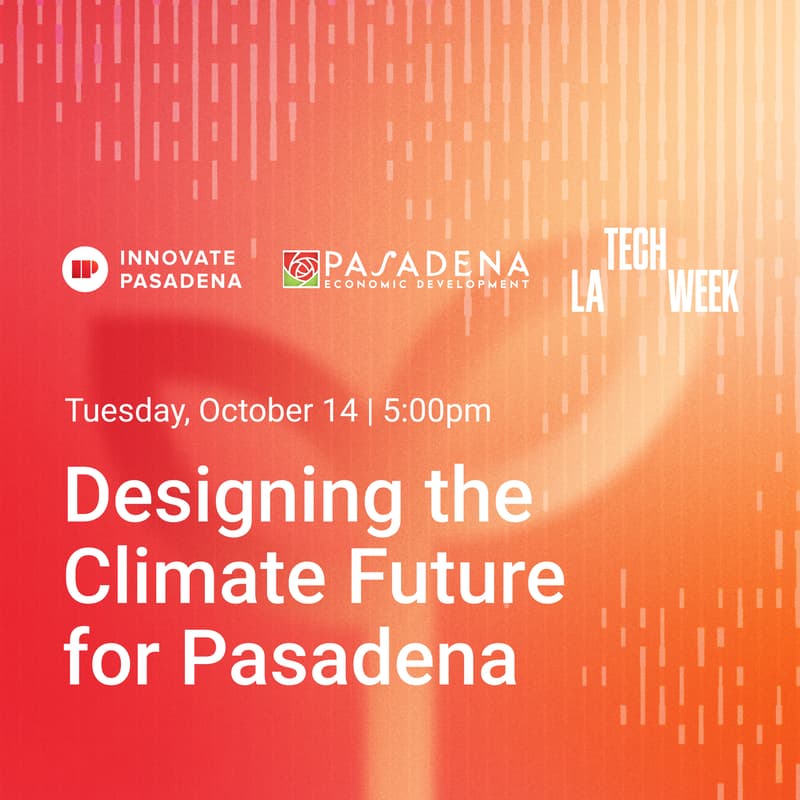 INNOVATE PASADENA

PASADENA ECONOMIC DEVELOPMENT

LA TECH WEEK

Tuesday, October 14 | 5:00pm

Designing the Climate Future for Pasadena